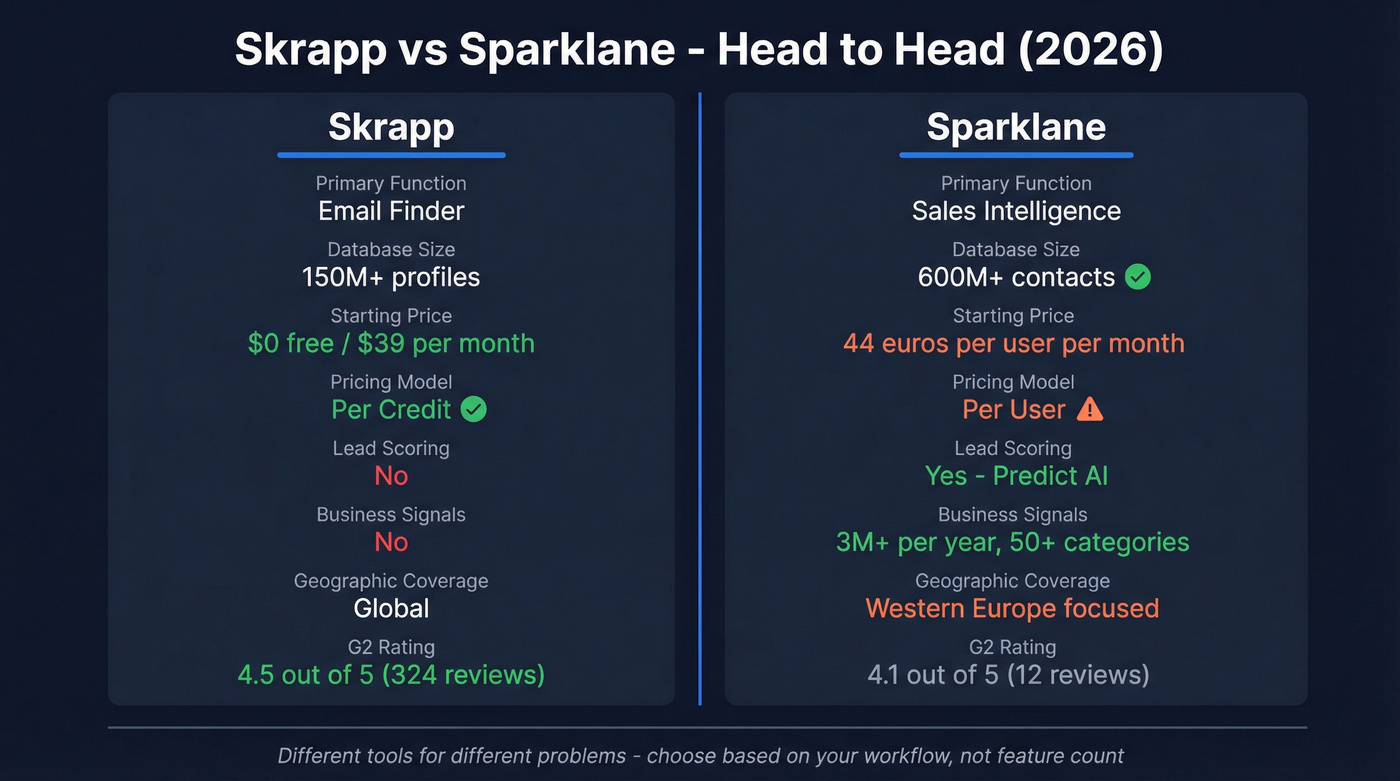 Skrapp vs Sparklane - Head to Head (2026)

Skrapp

Primary Function
Email Finder

Database Size
150M+ profiles

Starting Price
$0 free / $39 per month

Pricing Model
Per Credit

Lead Scoring
No

Business Signals
No

Geographic Coverage
Global

G2 Rating
4.5 out of 5 (324 reviews)

Sparklane

Primary Function
Sales Intelligence

Database Size
600M+ contacts

Starting Price
44 euros per user per month

Pricing Model
Per User

Lead Scoring
Yes - Predict AI

Business Signals
3M+ per year, 50+ categories

Geographic Coverage
Western Europe focused

G2 Rating
4.1 out of 5 (12 reviews)

Different tools for different problems - choose based on your workflow, not feature count